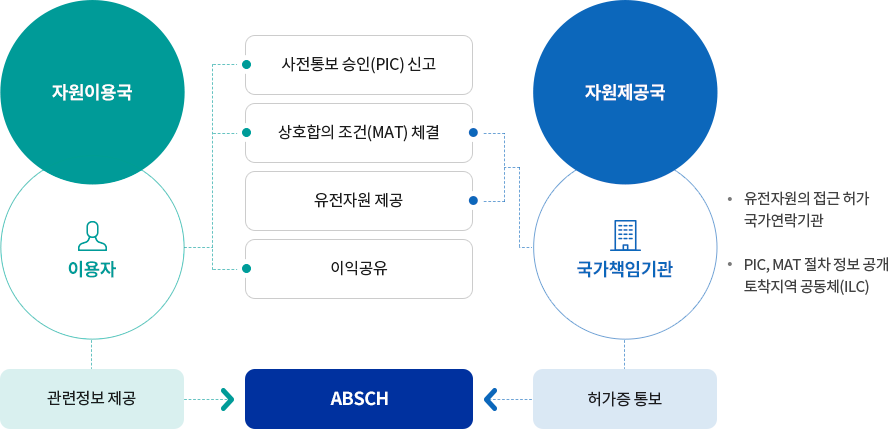 자원이용국

이용자

사전통보 승인(PIC) 신고

상호합의 조건(MAT) 체결

유전자원 제공

이익공유

자원제공국

국가책임기관

• 유전자원의 접근 허가 국가연락기관

• PIC, MAT 절차 정보 공개 토착지역 공동체(ILC)

관련정보 제공

ABSCH

허가증 통보